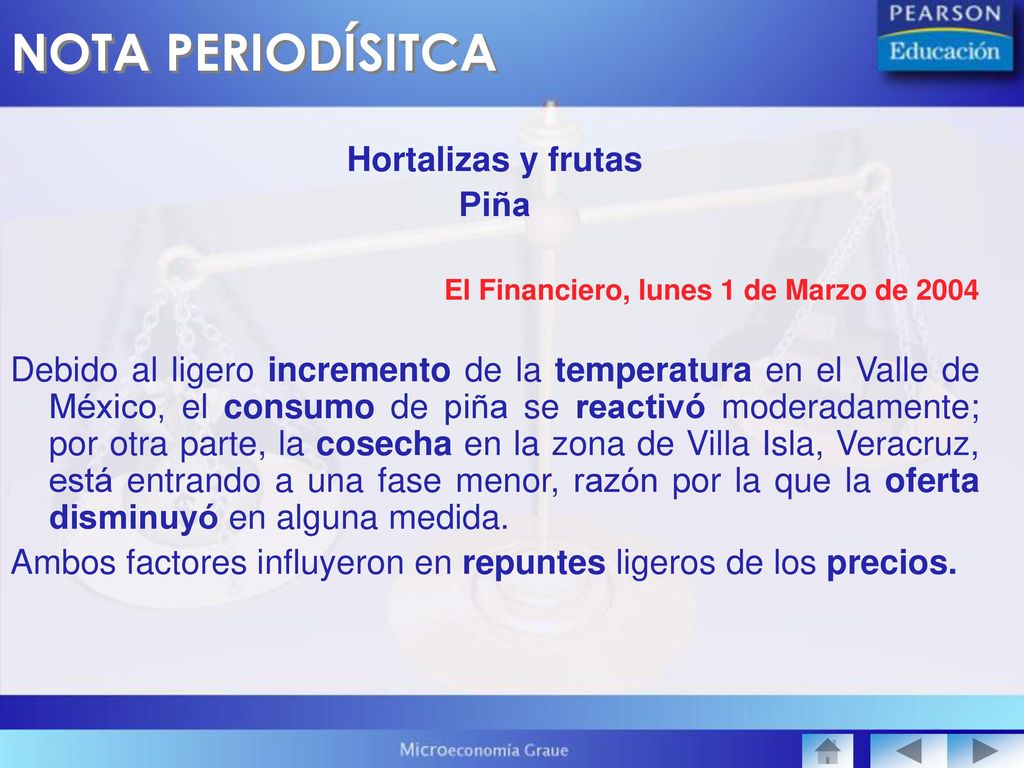 NOTA PERIODÍSITCA

PEARSON
Educación

Hortalizas y frutas
Piña

El Financiero, lunes 1 de Marzo de 2004

Debido al ligero incremento de la temperatura en el Valle de México, el consumo de piña se reactivó moderadamente; por otra parte, la cosecha en la zona de Villa Isla, Veracruz, está entrando a una fase menor, razón por la que la oferta disminuyó en alguna medida.

Ambos factores influyeron en repuntes ligeros de los precios.

Microeconomía Graue